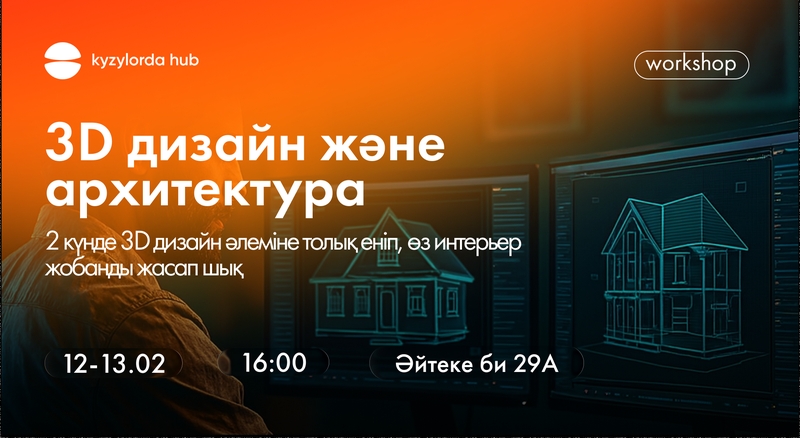 kyzylorda hub

workshop

3D дизайн және архитектура

2 күнде 3D дизайн әлеміне толық еніп, өз интерьер жобаңды жасап шық

12-13.02

16:00

Әйтеке би 29А